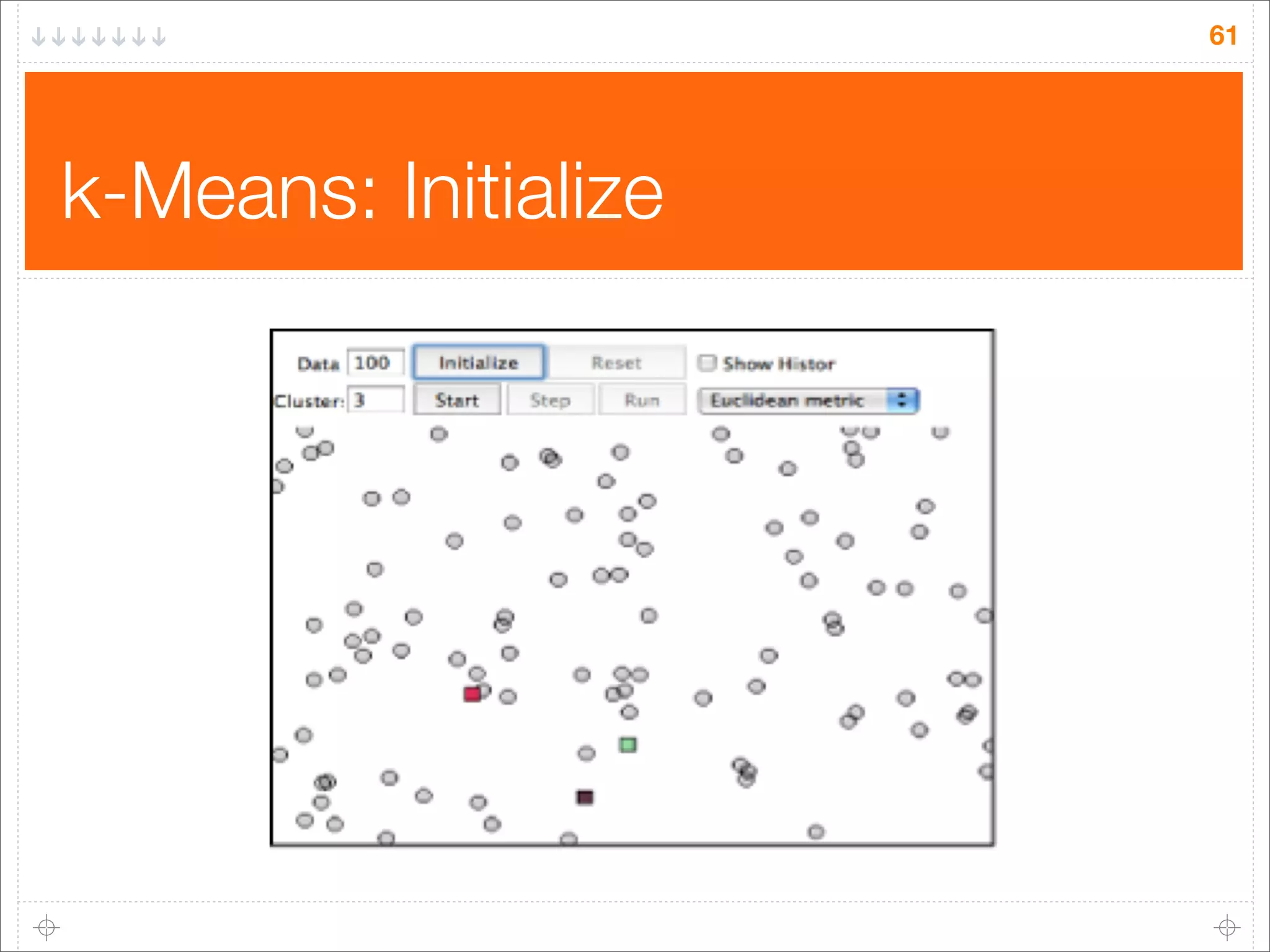 61

k-Means: Initialize

Data 100 Initialize Reset Show Histor

Cluster: 3 Start Step Run Euclidean metric